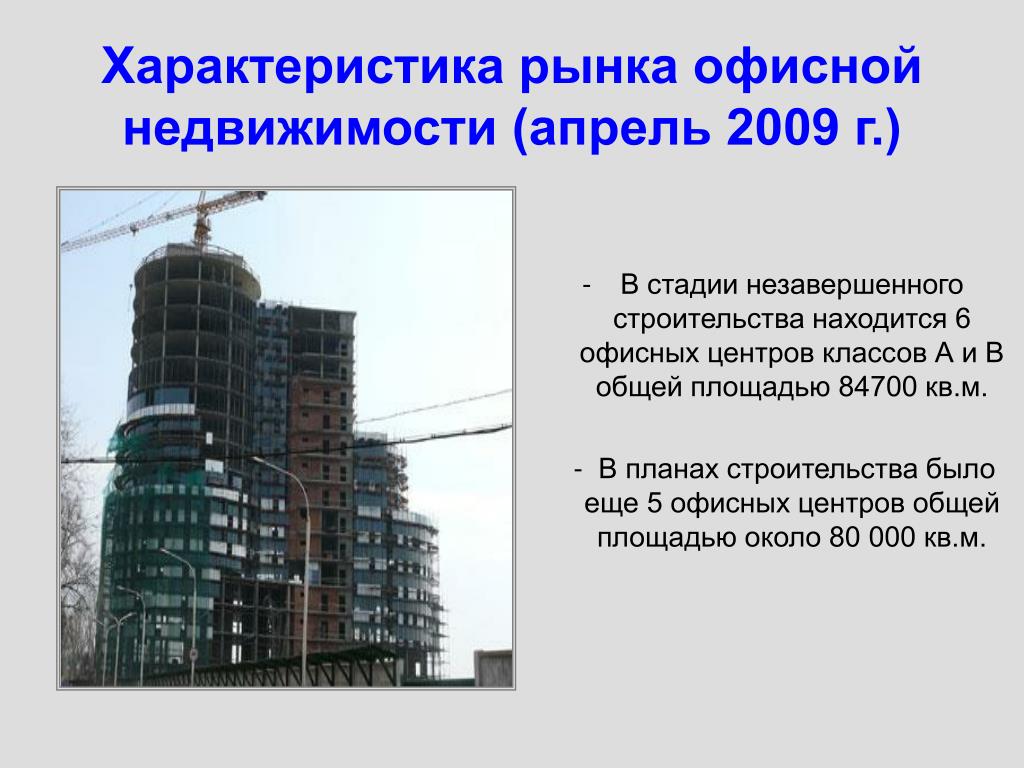 Характеристика рынка офисной недвижимости (апрель 2009 г.)

- В стадии незавершенного строительства находится 6 офисных центров классов А и В общей площадью 84700 кв.м.

- В планах строительства было еще 5 офисных центров общей площадью около 80 000 кв.м.